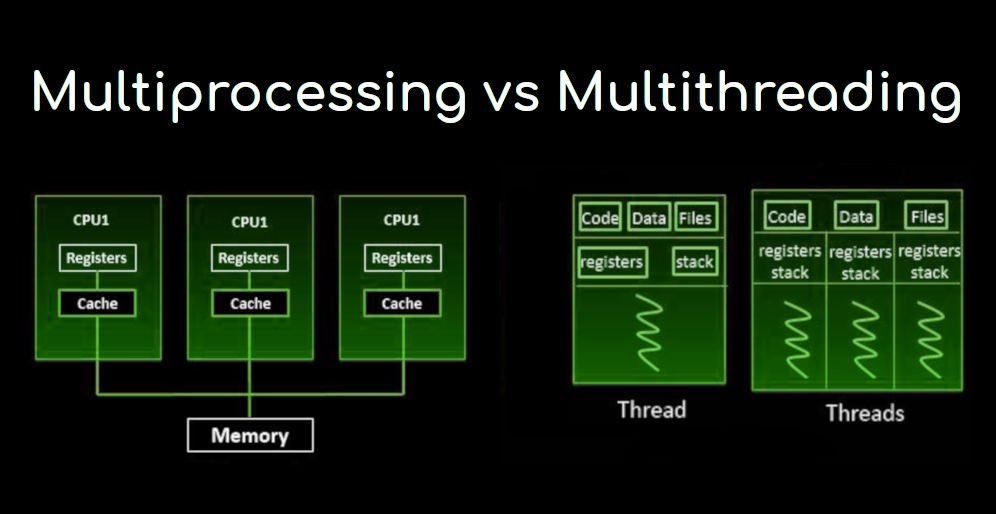 Multiprocessing vs Multithreading

CPU1
Registers
Cache

CPU1
Registers
Cache

CPU1
Registers
Cache

Memory

Code Data Files
registers stack
Thread

Code Data Files
registers stack
registers stack
registers stack
Threads